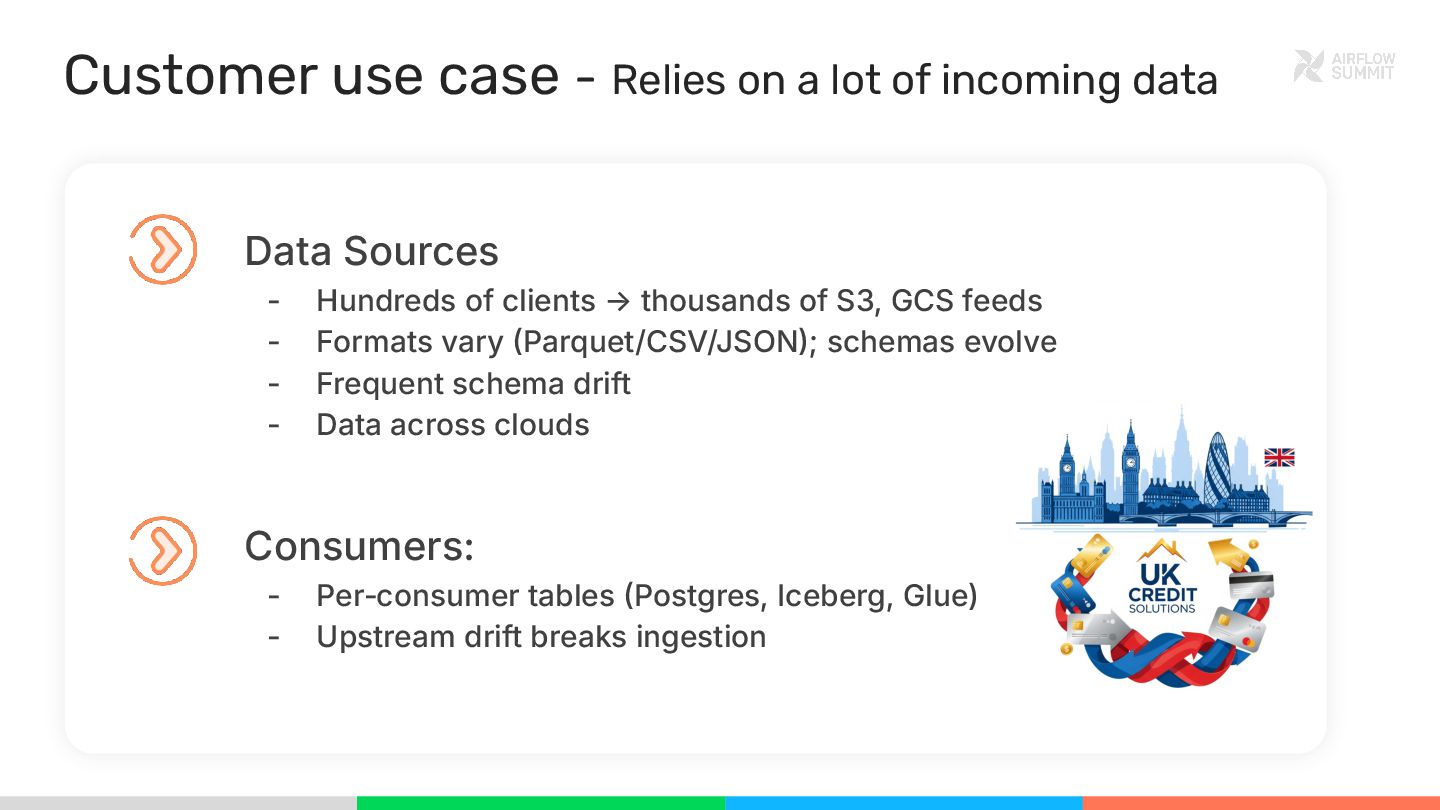 Customer use case - Relies on a lot of incoming data

AIRFLOW SUMMIT

Data Sources

- Hundreds of clients → thousands of S3, GCS feeds
- Formats vary (Parquet/CSV/JSON); schemas evolve
- Frequent schema drift
- Data across clouds

Consumers:

- Per-consumer tables (Postgres, Iceberg, Glue)
- Upstream drift breaks ingestion

UK CREDIT SOLUTIONS